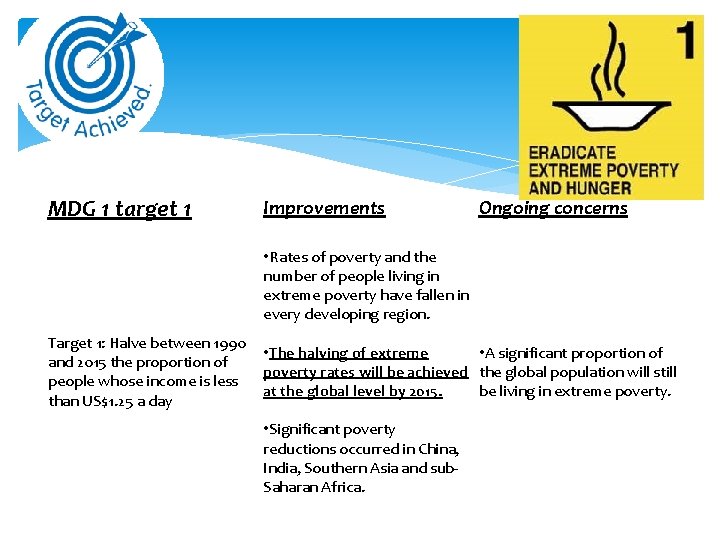 Target Achieved.

1

ERADICATE EXTREME POVERTY AND HUNGER

MDG 1 target 1

Target 1: Halve between 1990 and 2015 the proportion of people whose income is less than US$1.25 a day

Improvements

•Rates of poverty and the number of people living in extreme poverty have fallen in every developing region.

•The halving of extreme poverty rates will be achieved at the global level by 2015.

•Significant poverty reductions occurred in China, India, Southern Asia and sub-Saharan Africa.

Ongoing concerns

•A significant proportion of the global population will still be living in extreme poverty.